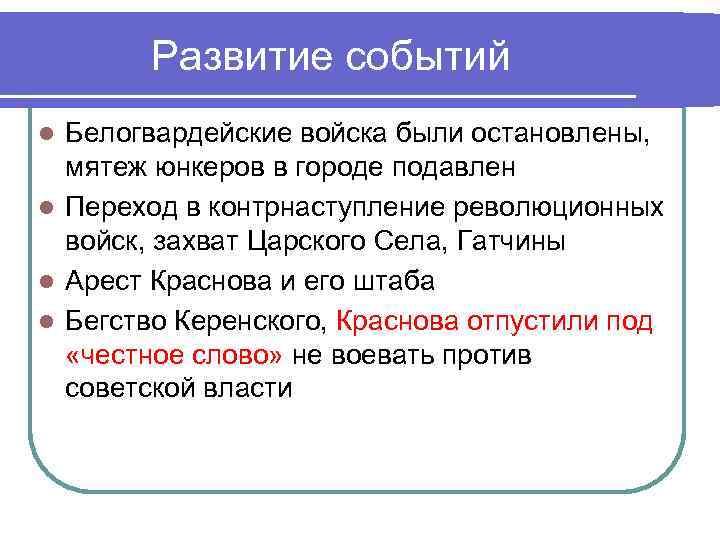 Развитие событий

Белогвардейские войска были остановлены, мятеж юнкеров в городе подавлен

Переход в контрнаступление революционных войск, захват Царского Села, Гатчины

Арест Краснова и его штаба

Бегство Керенского, Краснова отпустили под «честное слово» не воевать против советской власти